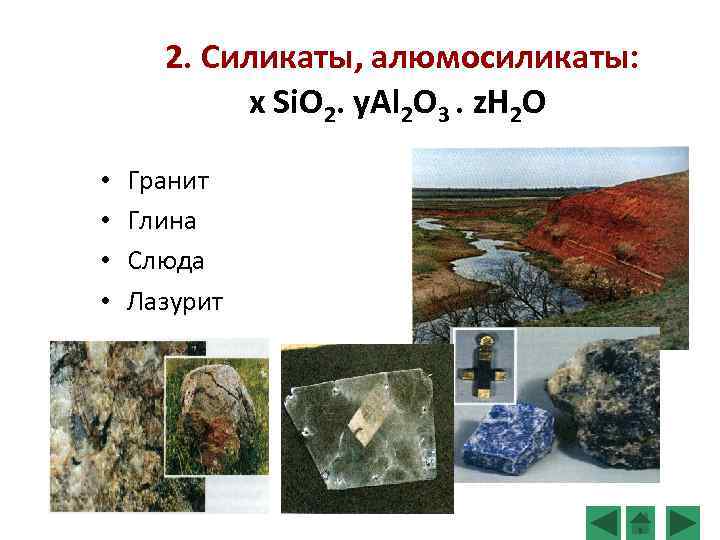 2. Силикаты, алюмосиликаты:
x $SiO_2$. y$Al_2O_3$ . z$H_2O$

• Гранит
• Глина
• Слюда
• Лазурит